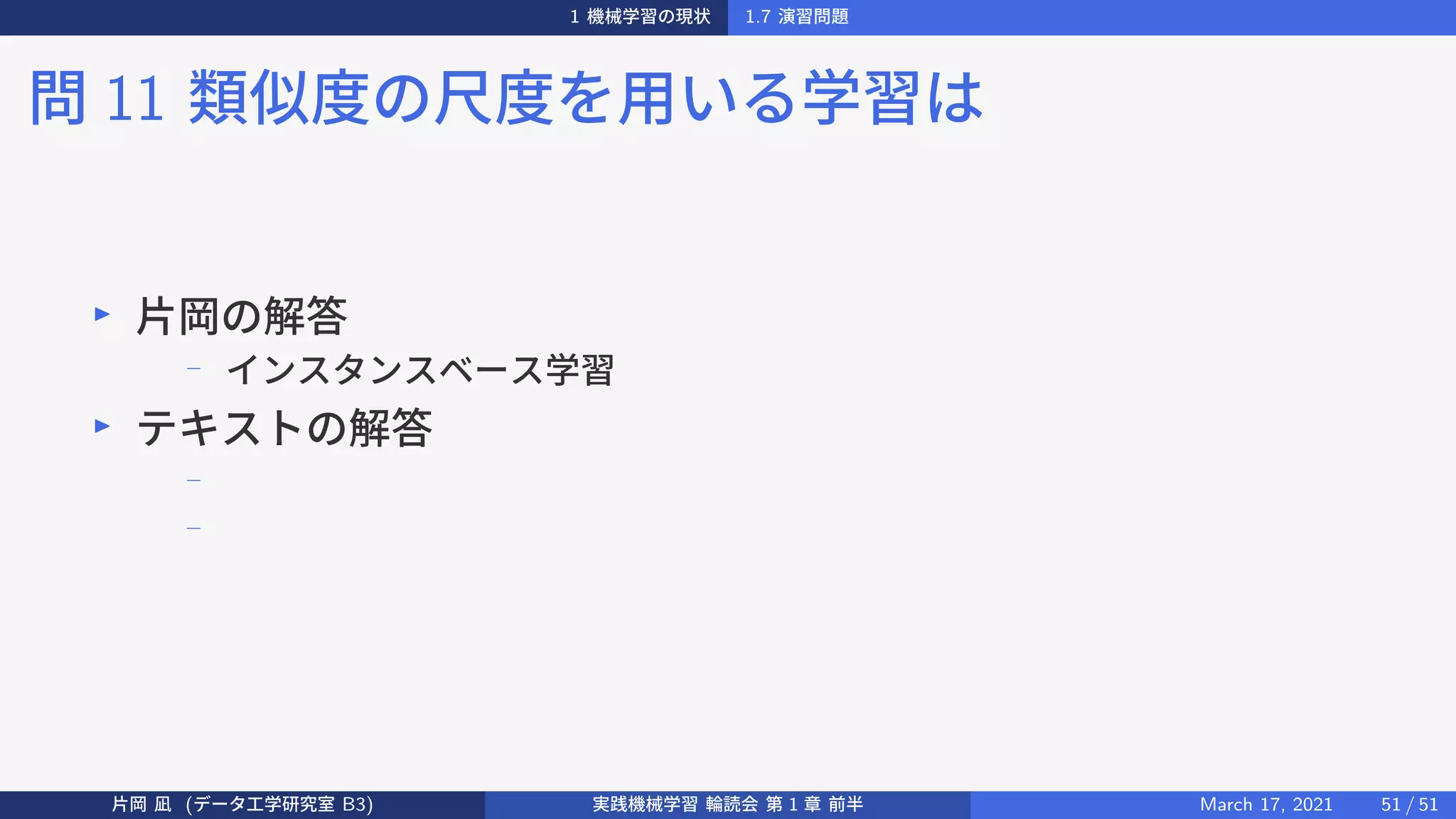 1 機械学習の現状 1.7 演習問題

問 11 類似度の尺度を用いる学習は

▶ 片岡の解答
– インスタンスベース学習
▶ テキストの解答
–
–

片岡 凪 (データ工学研究室 B3) 実践機械学習 輪読会 第 1 章 前半 March 17, 2021 51 / 51